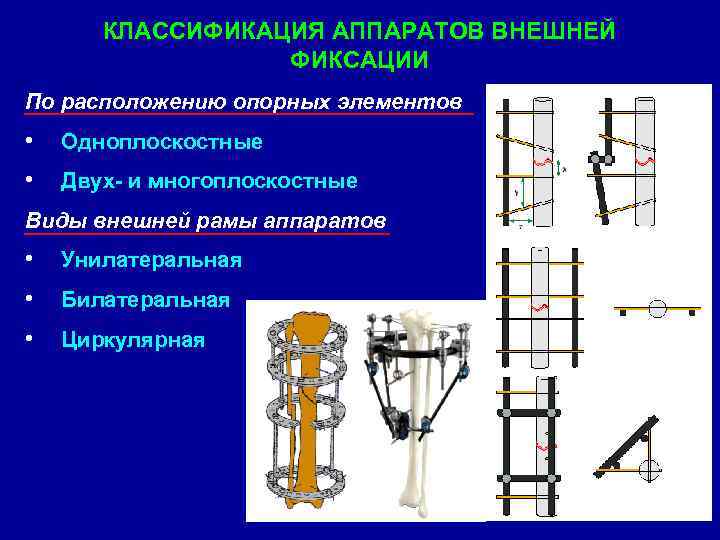 КЛАССИФИКАЦИЯ АППАРАТОВ ВНЕШНЕЙ ФИКСАЦИИ

По расположению опорных элементов

• Одноплоскостные
• Двух- и многоплоскостные

Виды внешней рамы аппаратов

• Унилатеральная
• Билатеральная
• Циркулярная